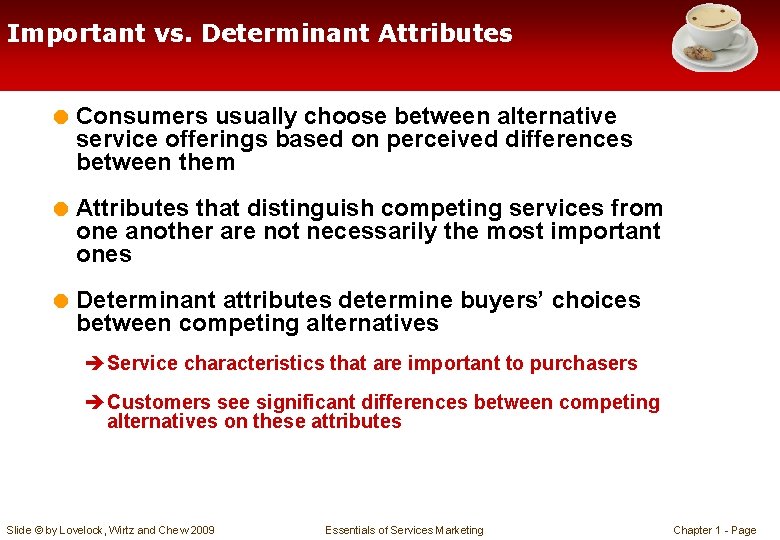 Important vs. Determinant Attributes

• Consumers usually choose between alternative service offerings based on perceived differences between them

• Attributes that distinguish competing services from one another are not necessarily the most important ones

• Determinant attributes determine buyers' choices between competing alternatives

➔ Service characteristics that are important to purchasers

➔ Customers see significant differences between competing alternatives on these attributes

Slide © by Lovelock, Wirtz and Chew 2009

Essentials of Services Marketing

Chapter 1 - Page